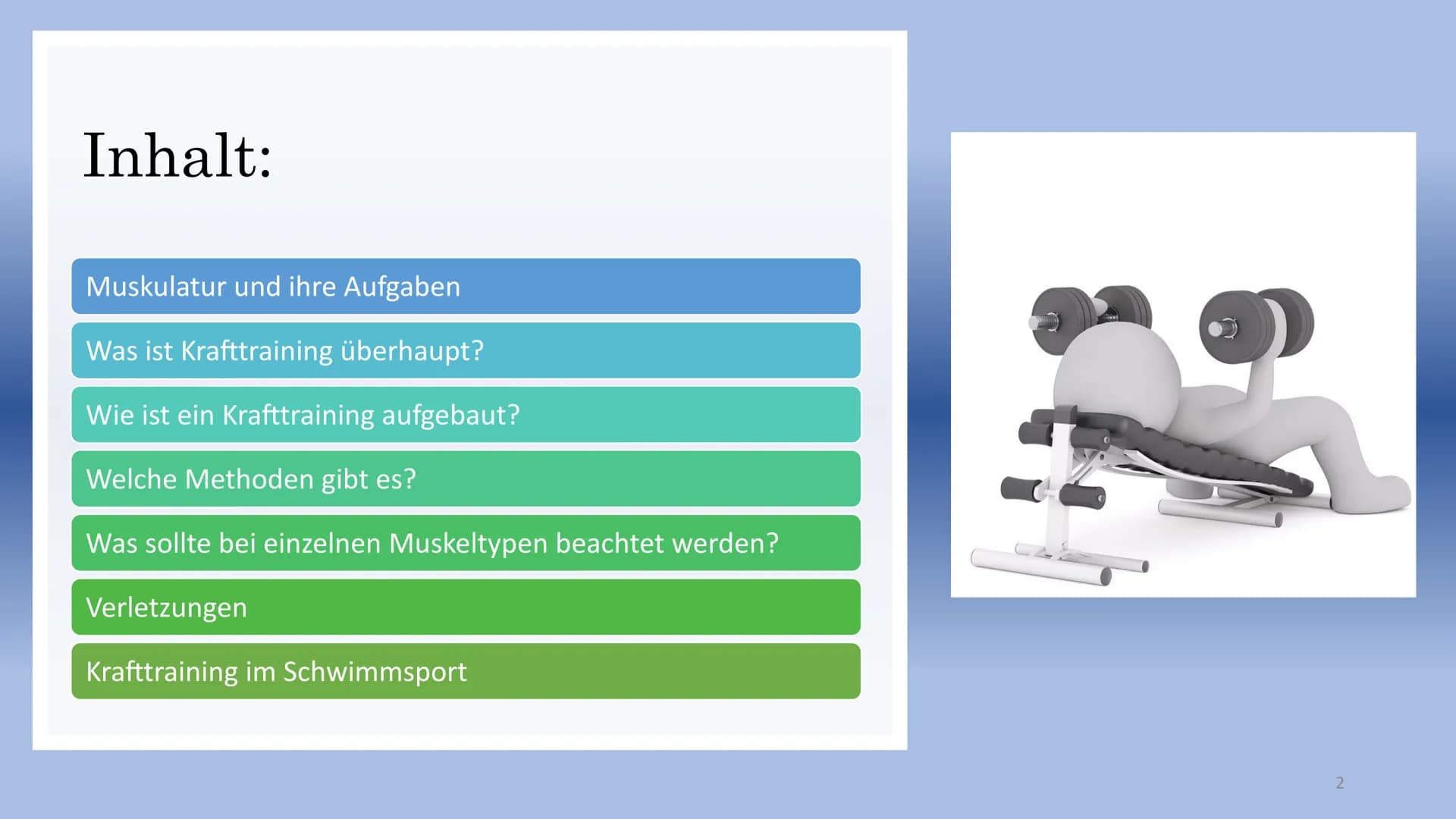 Inhalt:

Muskulatur und ihre Aufgaben

Was ist Krafttraining überhaupt?

Wie ist ein Krafttraining aufgebaut?

Welche Methoden gibt es?

Was sollte bei einzelnen Muskeltypen beachtet werden?

Verletzungen

Krafttraining im Schwimmsport

2